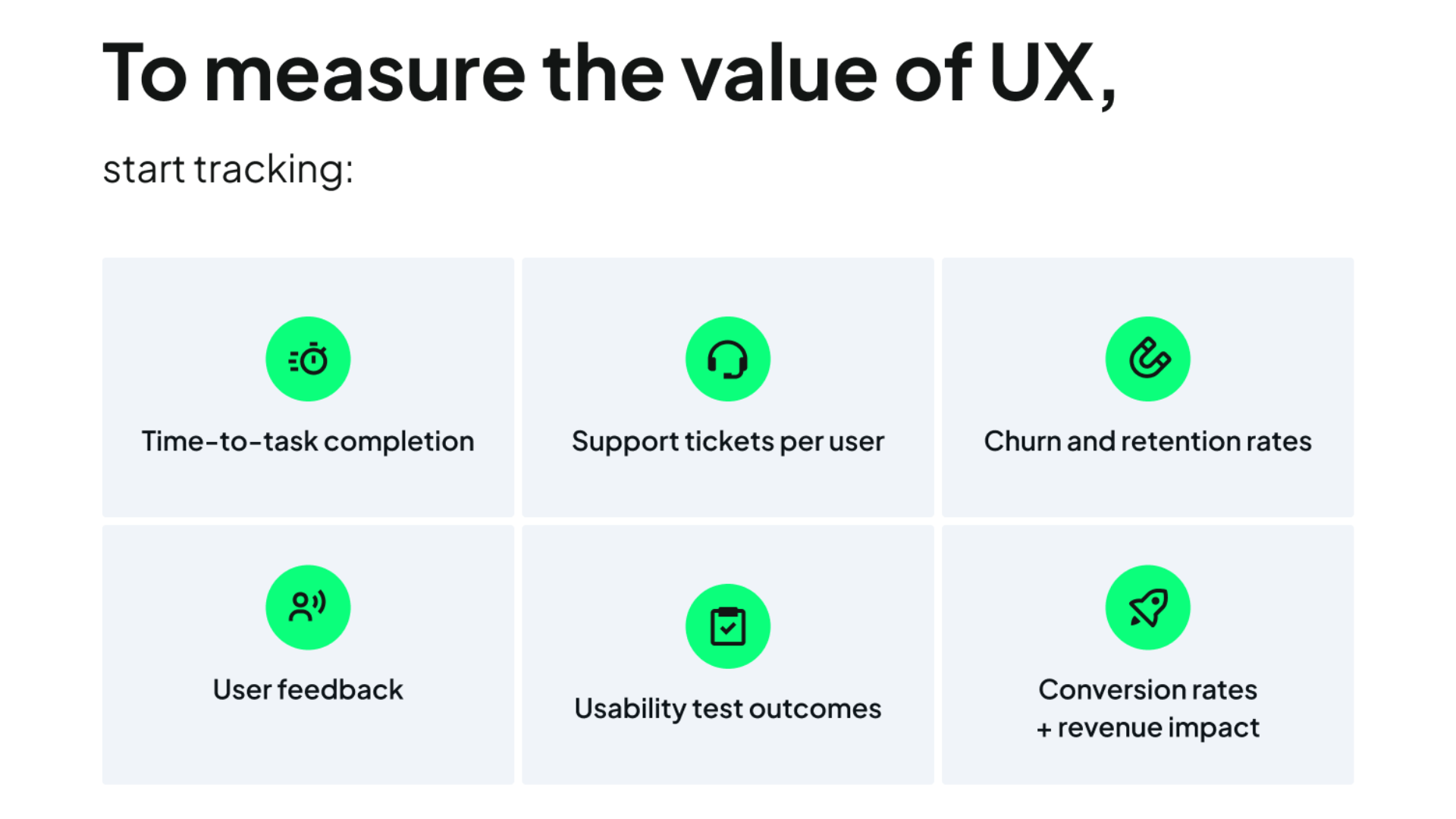 To measure the value of UX,

start tracking:

Time-to-task completion

Support tickets per user

Churn and retention rates

User feedback

Usability test outcomes

Conversion rates
+ revenue impact